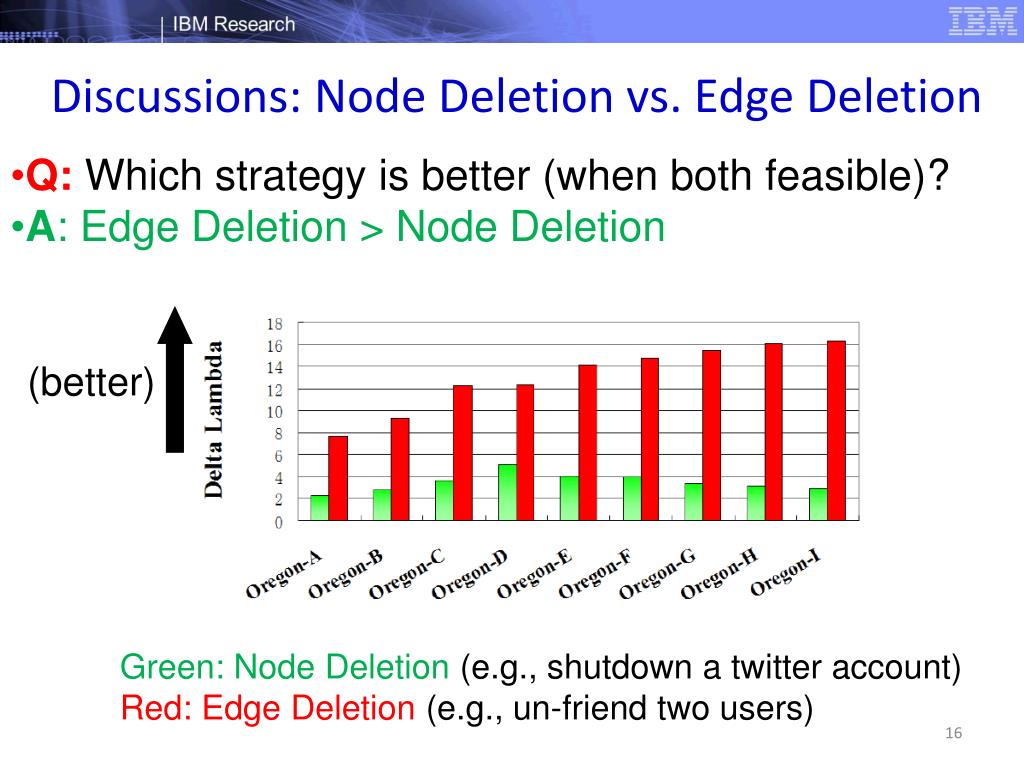 IBM Research

IBM

Discussions: Node Deletion vs. Edge Deletion

•Q: Which strategy is better (when both feasible)?
•A: Edge Deletion > Node Deletion

(better)

Delta Lambda

18
16
14
12
10
8
6
4
2
0

Oregon-A
Oregon-B
Oregon-C
Oregon-D
Oregon-E
Oregon-F
Oregon-G
Oregon-H
Oregon-I

Green: Node Deletion (e.g., shutdown a twitter account)
Red: Edge Deletion (e.g., un-friend two users)

16